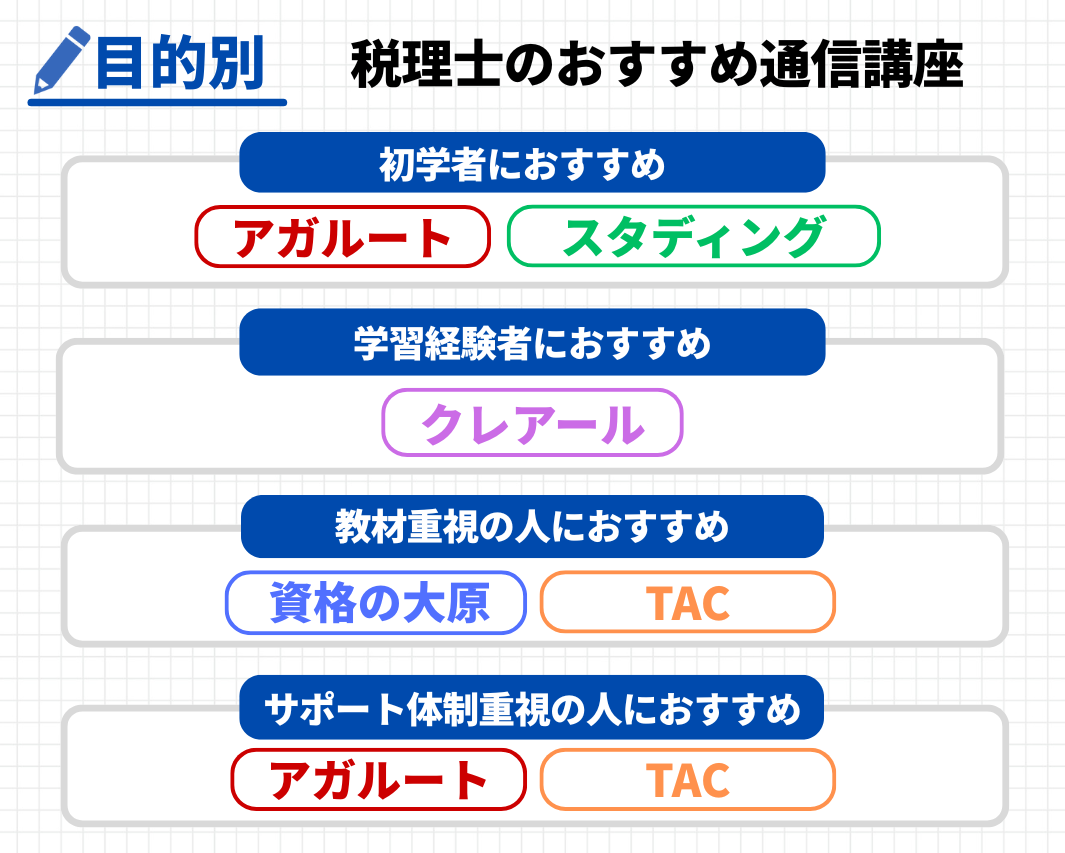 目的別 税理士のおすすめ通信講座

初学者におすすめ

アガルート スタディング

学習経験者におすすめ

クレアール

教材重視の人におすすめ

資格の大原 TAC

サポート体制重視の人におすすめ

アガルート TAC